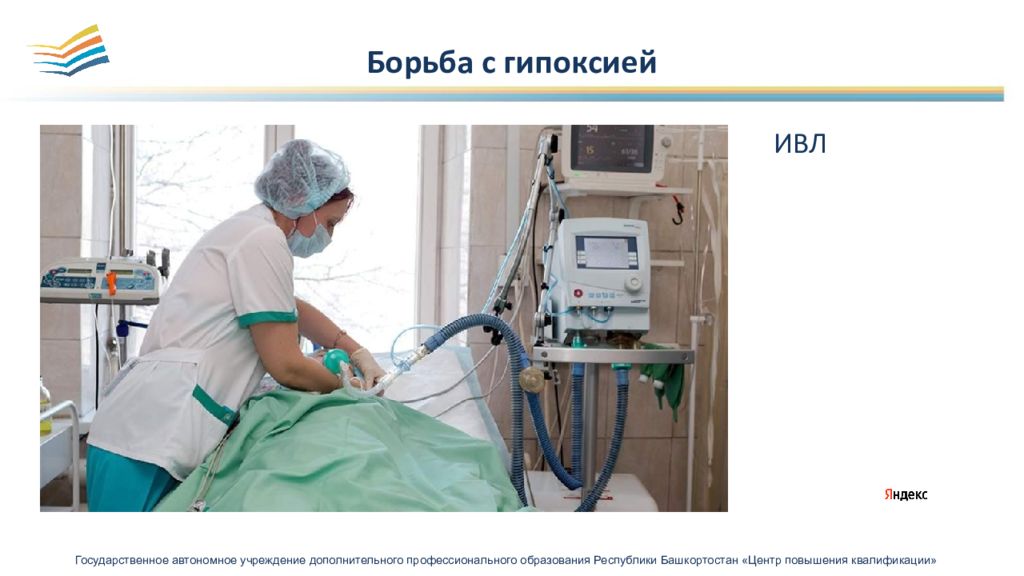 Борьба с гипоксией

ИВЛ

Яндекс

Государственное автономное учреждение дополнительного профессионального образования Республики Башкортостан «Центр повышения квалификации»